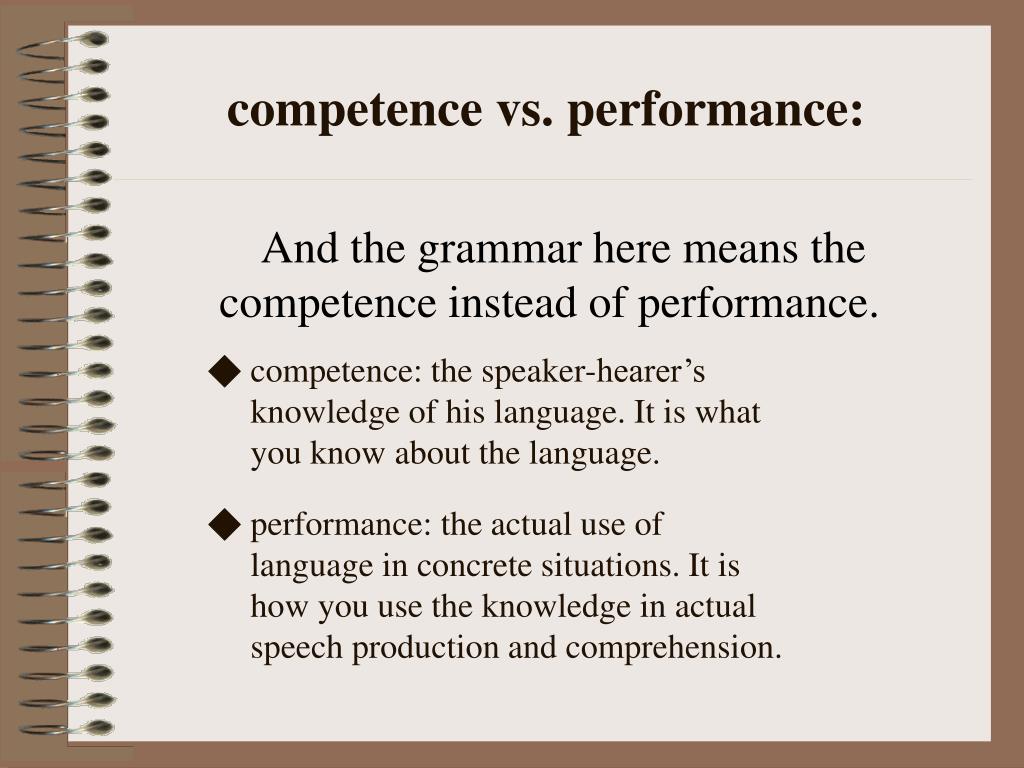 competence vs. performance:

And the grammar here means the competence instead of performance.

◆ competence: the speaker-hearer’s knowledge of his language. It is what you know about the language.

◆ performance: the actual use of language in concrete situations. It is how you use the knowledge in actual speech production and comprehension.